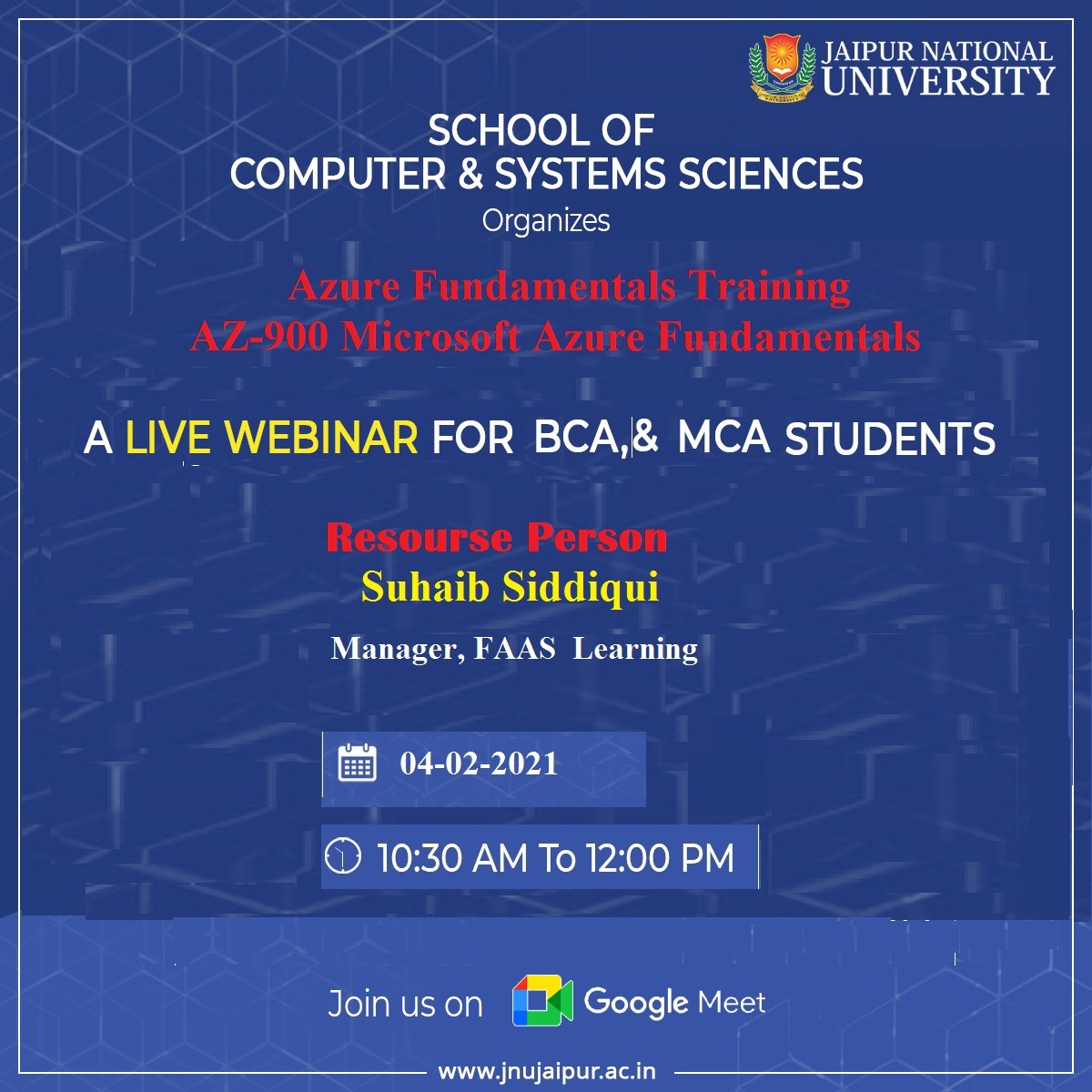 JAIPUR NATIONAL UNIVERSITY

SCHOOL OF COMPUTER & SYSTEMS SCIENCES
Organizes

Azure Fundamentals Training
AZ-900 Microsoft Azure Fundamentals

A LIVE WEBINAR FOR BCA,& MCA STUDENTS

Resourse Person
Suhaib Siddiqui
Manager, FAAS Learning

04-02-2021

10:30 AM To 12:00 PM

Join us on Google Meet

www.jnujaipur.ac.in